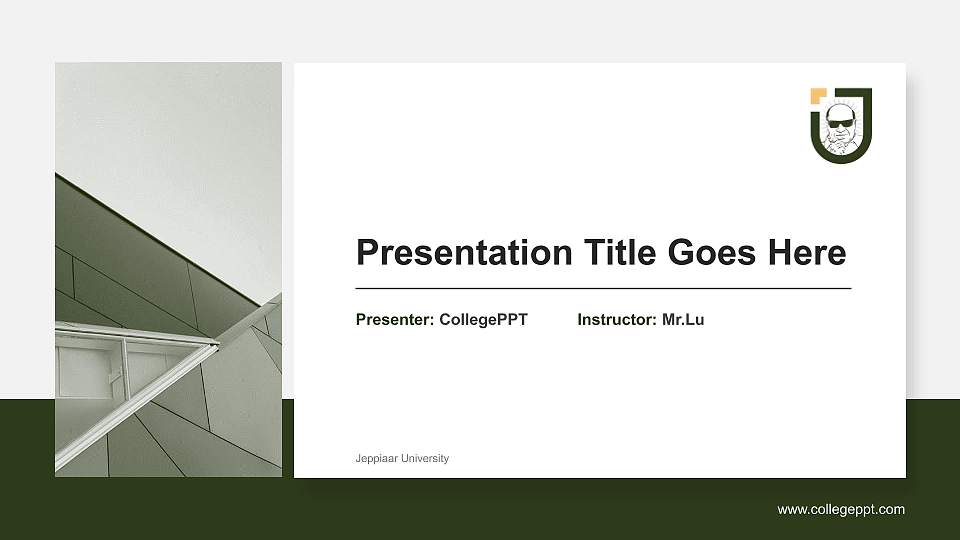 Presentation Title Goes Here

Presenter: CollegePPT Instructor: Mr.Lu

Jeppiaar University

www.collegeppt.com